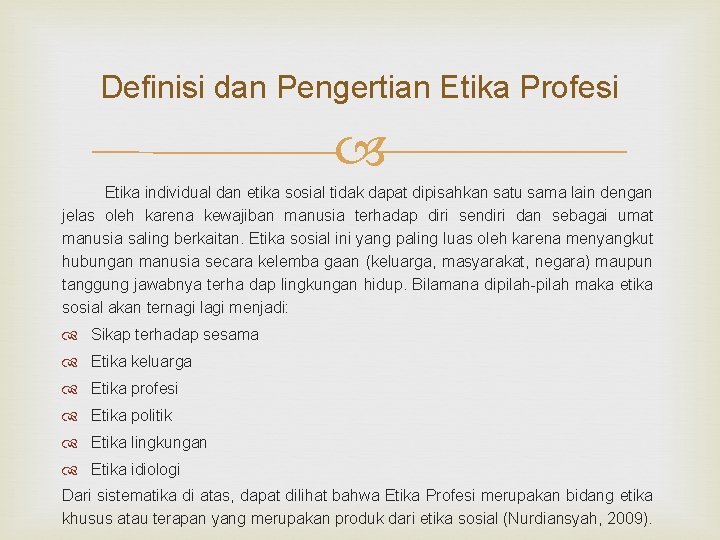 Definisi dan Pengertian Etika Profesi

Etika individual dan etika sosial tidak dapat dipisahkan satu sama lain dengan jelas oleh karena kewajiban manusia terhadap diri sendiri dan sebagai umat manusia saling berkaitan. Etika sosial ini yang paling luas oleh karena menyangkut hubungan manusia secara kelemba gaan (keluarga, masyarakat, negara) maupun tanggung jawabnya terha dap lingkungan hidup. Bilamana dipilah-pilah maka etika sosial akan ternagi lagi menjadi:

Sikap terhadap sesama
Etika keluarga
Etika profesi
Etika politik
Etika lingkungan
Etika idiologi

Dari sistematika di atas, dapat dilihat bahwa Etika Profesi merupakan bidang etika khusus atau terapan yang merupakan produk dari etika sosial (Nurdiansyah, 2009).